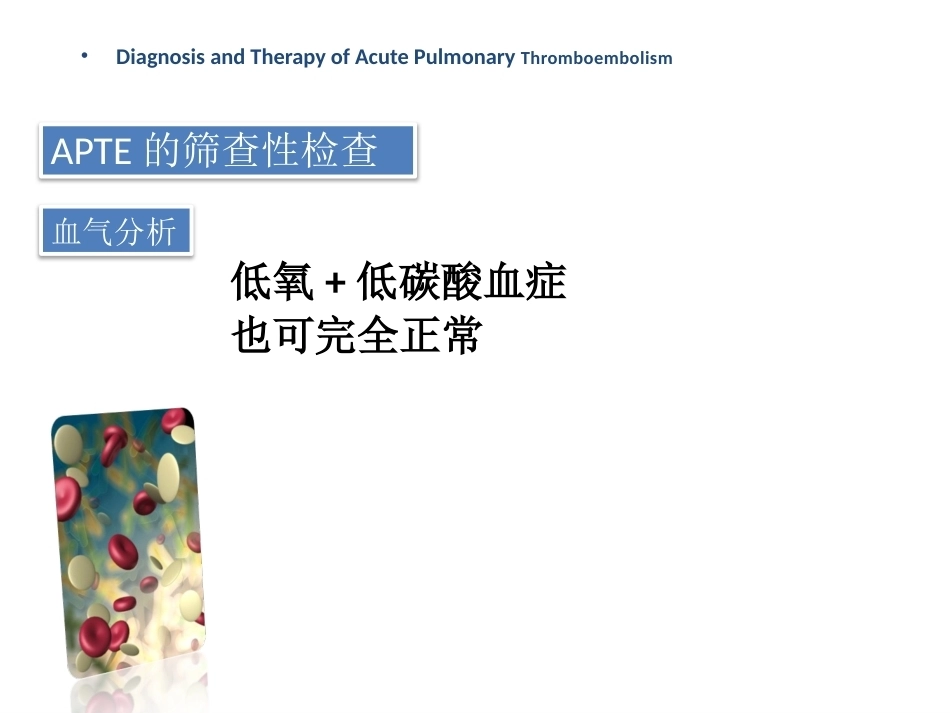 • Diagnosis and Therapy of Acute Pulmonary Thromboembolism

APTE 的筛查性检查

血气分析

低氧 + 低碳酸血症
也可完全正常